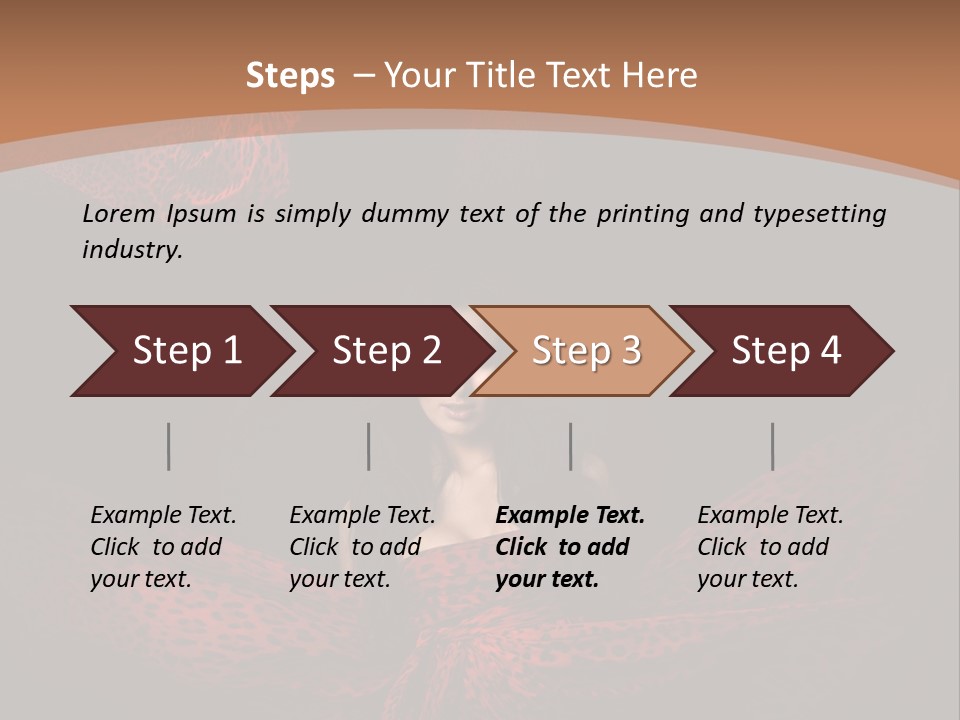 Steps – Your Title Text Here

Lorem Ipsum is simply dummy text of the printing and typesetting industry.

Step 1

Step 2

Step 3

Step 4

Example Text. Click to add your text.

Example Text. Click to add your text.

Example Text. Click to add your text.

Example Text. Click to add your text.